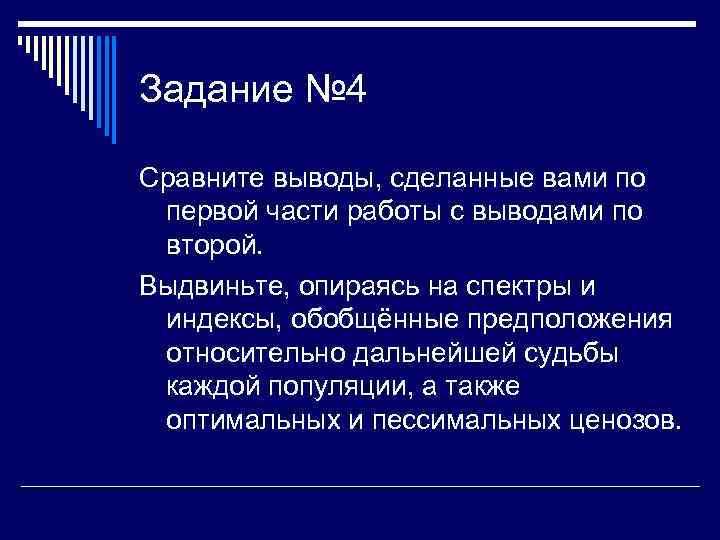 Задание №4

Сравните выводы, сделанные вами по первой части работы с выводами по второй.

Выдвиньте, опираясь на спектры и индексы, обобщённые предположения относительно дальнейшей судьбы каждой популяции, а также оптимальных и пессимальных ценозов.